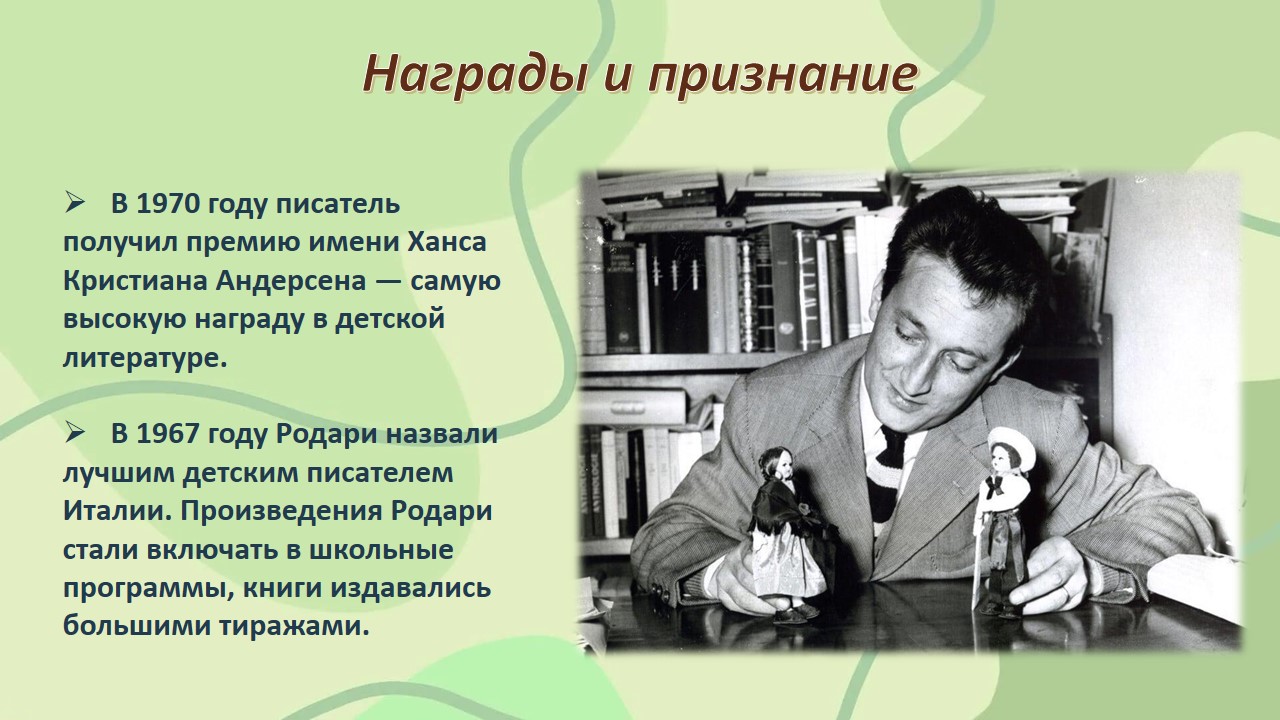 Награды и признание

➢ В 1970 году писатель получил премию имени Ханса Кристиана Андерсена — самую высокую награду в детской литературе.

➢ В 1967 году Родари назвали лучшим детским писателем Италии. Произведения Родари стали включать в школьные программы, книги издавались большими тиражами.